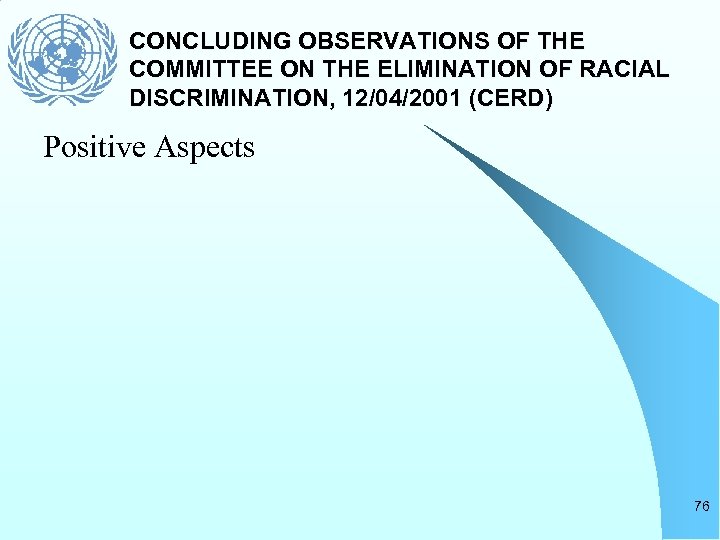 CONCLUDING OBSERVATIONS OF THE COMMITTEE ON THE ELIMINATION OF RACIAL DISCRIMINATION, 12/04/2001 (CERD)

Positive Aspects

76